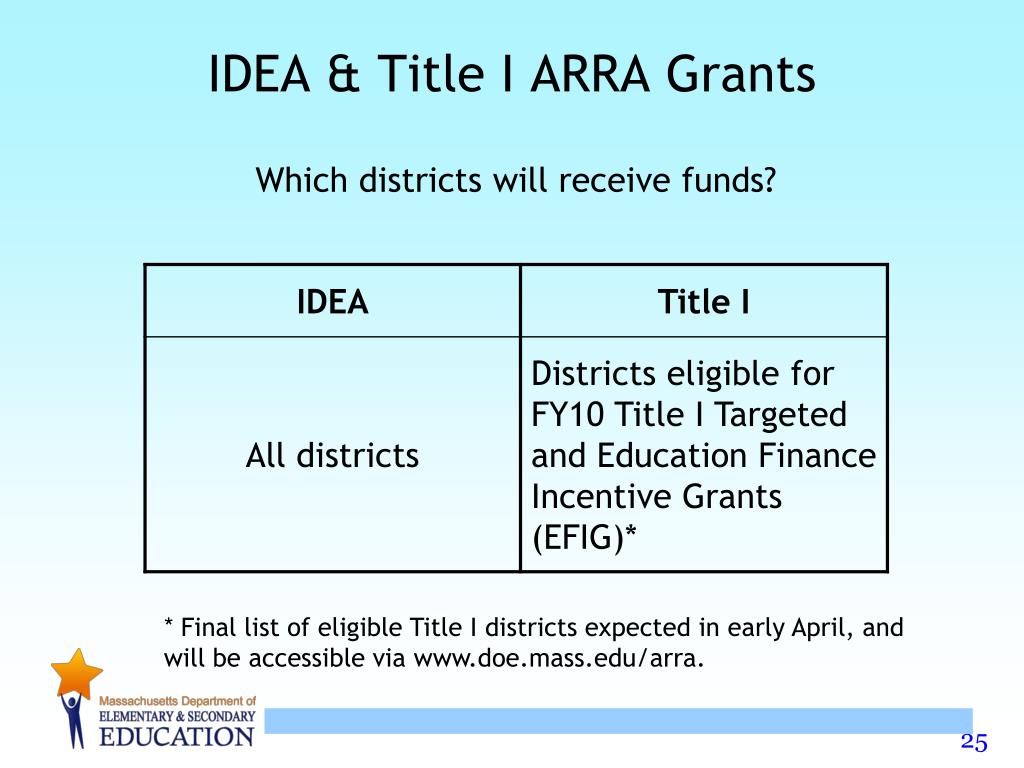 IDEA & Title I ARRA Grants

Which districts will receive funds?

| IDEA | Title I |
|---|---|
| All districts | Districts eligible for FY10 Title I Targeted and Education Finance Incentive Grants (EFIG)* |

* Final list of eligible Title I districts expected in early April, and will be accessible via www.doe.mass.edu/arra.

Massachusetts Department of
ELEMENTARY & SECONDARY
EDUCATION

25